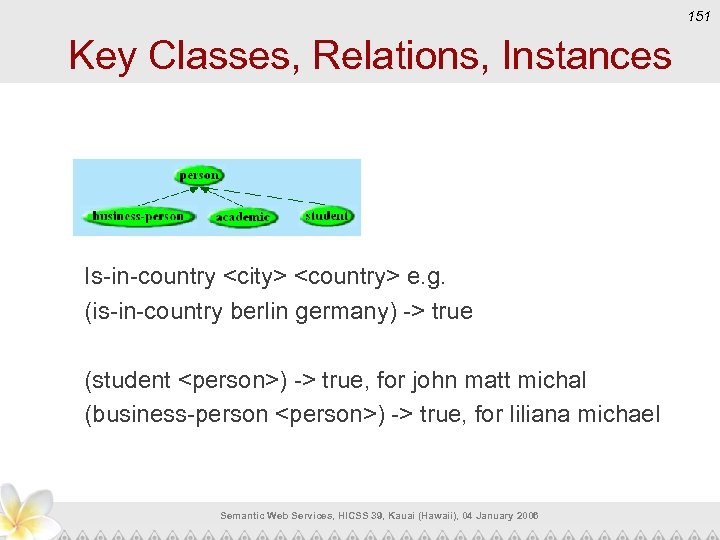 151

Key Classes, Relations, Instances

person

business-person

academic

student

Is-in-country <city> <country> e.g.
(is-in-country berlin germany) -> true

(student <person>) -> true, for john matt michal
(business-person <person>) -> true, for liliana michael

Semantic Web Services, HICSS 39, Kauai (Hawaii), 04 January 2006